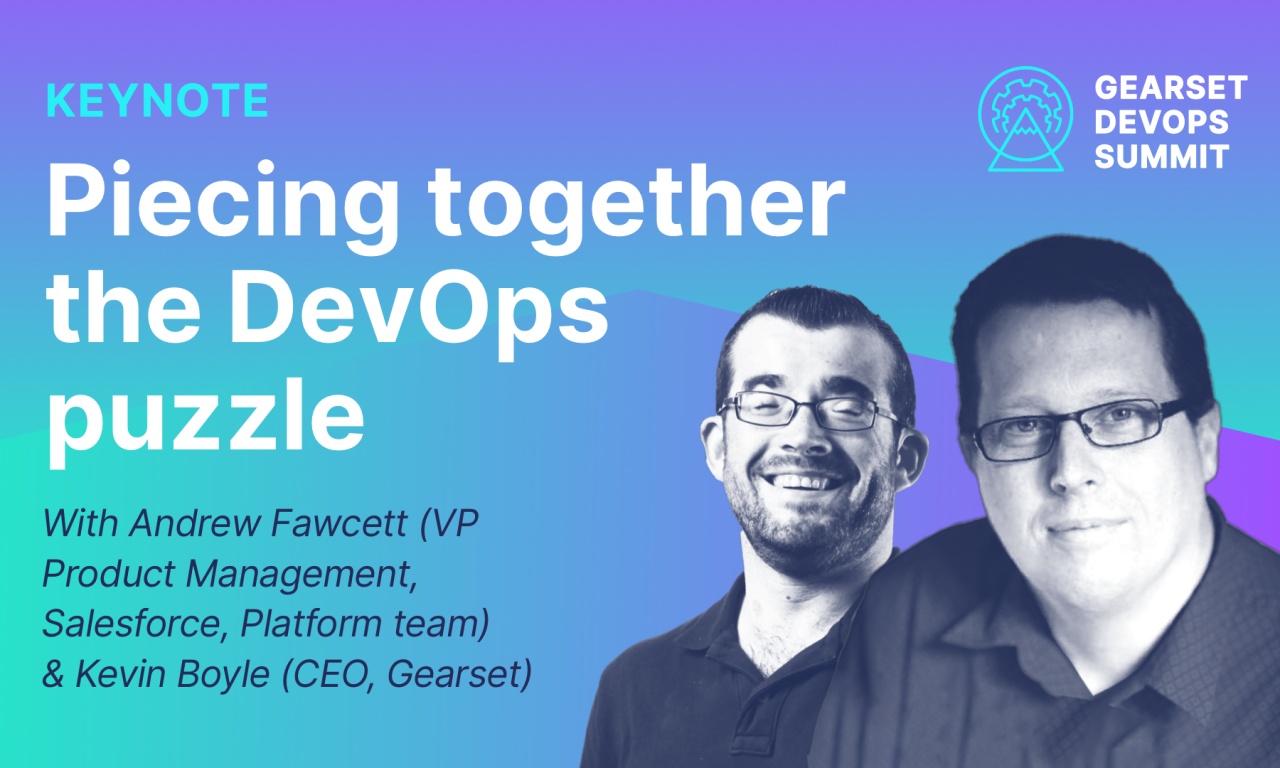 KEYNOTE

GEARSET DEVOPS SUMMIT

Piecing together the DevOps puzzle

With Andrew Fawcett (VP Product Management, Salesforce, Platform team) & Kevin Boyle (CEO, Gearset)